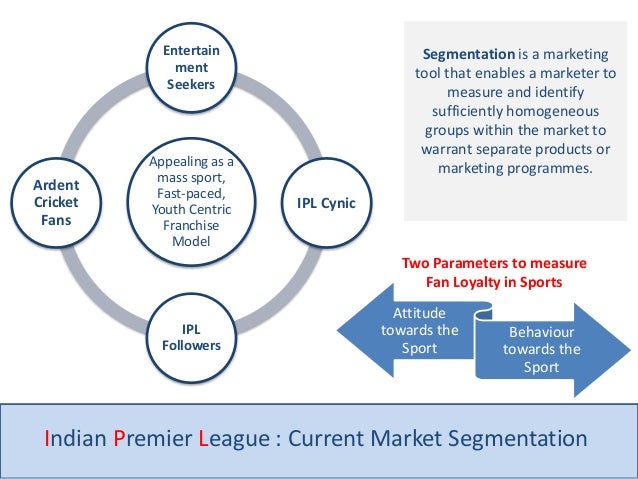 Entertainment Seekers

Ardent Cricket Fans

Appealing as a mass sport, Fast-paced, Youth Centric Franchise Model

IPL Cynic

IPL Followers

Segmentation is a marketing tool that enables a marketer to measure and identify sufficiently homogeneous groups within the market to warrant separate products or marketing programmes.

Two Parameters to measure Fan Loyalty in Sports

Attitude towards the Sport

Behaviour towards the Sport

Indian Premier League : Current Market Segmentation